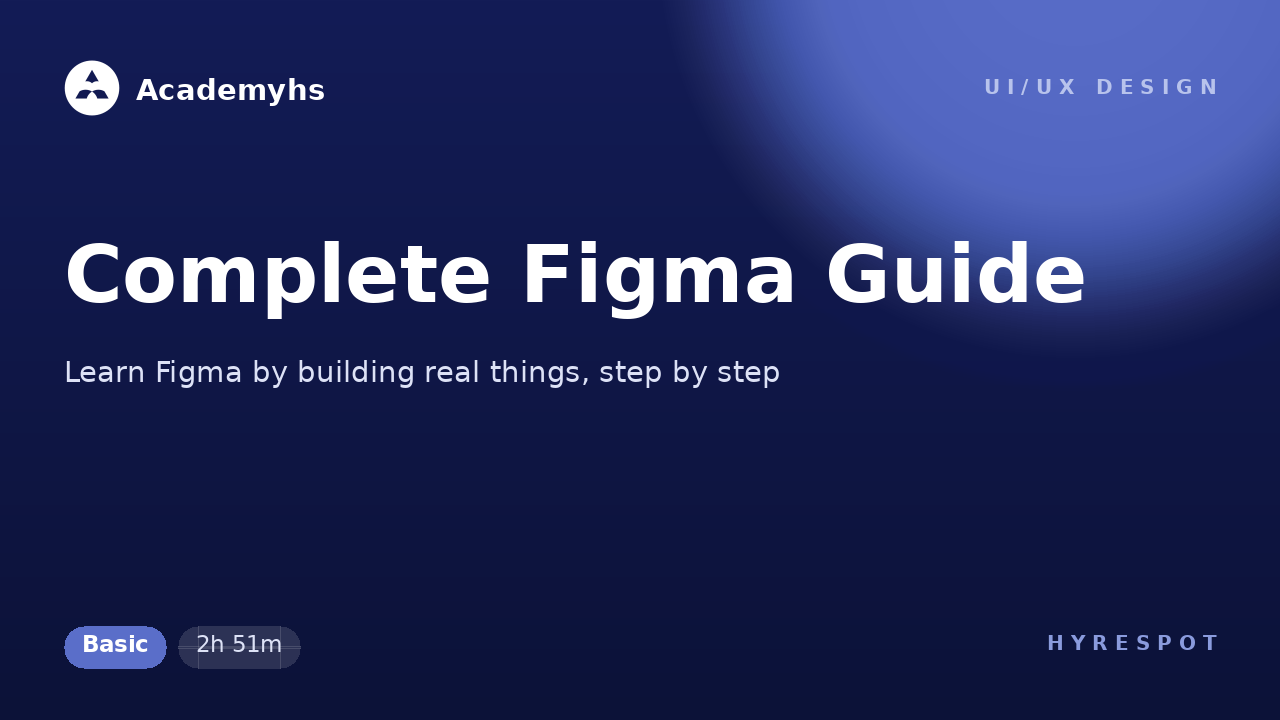 Academyhs

UI/UX DESIGN

Complete Figma Guide

Learn Figma by building real things, step by step

Basic

2h 51m

HYRESPOT